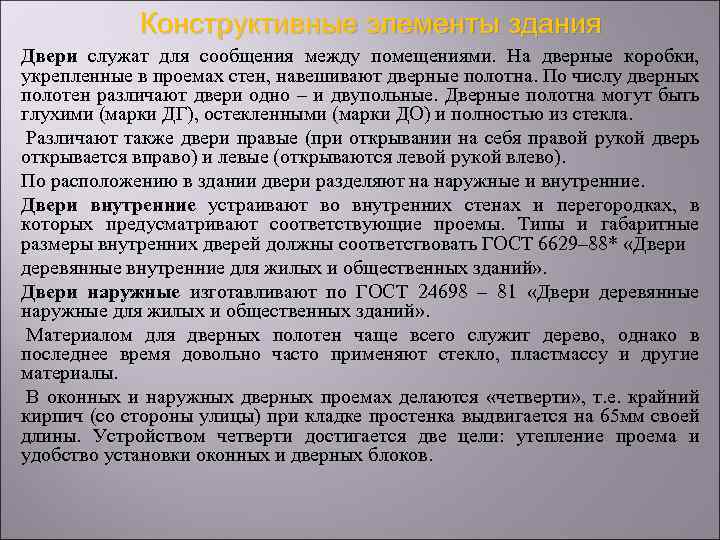 Конструктивные элементы здания

Двери служат для сообщения между помещениями. На дверные коробки, укрепленные в проемах стен, навешивают дверные полотна. По числу дверных полотен различают двери одно – и двупольные. Дверные полотна могут быть глухими (марки ДГ), остекленными (марки ДО) и полностью из стекла.

Различают также двери правые (при открывании на себя правой рукой дверь открывается вправо) и левые (открываются левой рукой влево).

По расположению в здании двери разделяют на наружные и внутренние.

Двери внутренние устраивают во внутренних стенах и перегородках, в которых предусматривают соответствующие проемы. Типы и габаритные размеры внутренних дверей должны соответствовать ГОСТ 6629–88* «Двери деревянные внутренние для жилых и общественных зданий».

Двери наружные изготавливают по ГОСТ 24698 – 81 «Двери деревянные наружные для жилых и общественных зданий».

Материалом для дверных полотен чаще всего служит дерево, однако в последнее время довольно часто применяют стекло, пластмассу и другие материалы.

В оконных и наружных дверных проемах делаются «четверти», т.е. крайний кирпич (со стороны улицы) при кладке простенка выдвигается на 65мм своей длины. Устройством четверти достигается две цели: утепление проема и удобство установки оконных и дверных блоков.